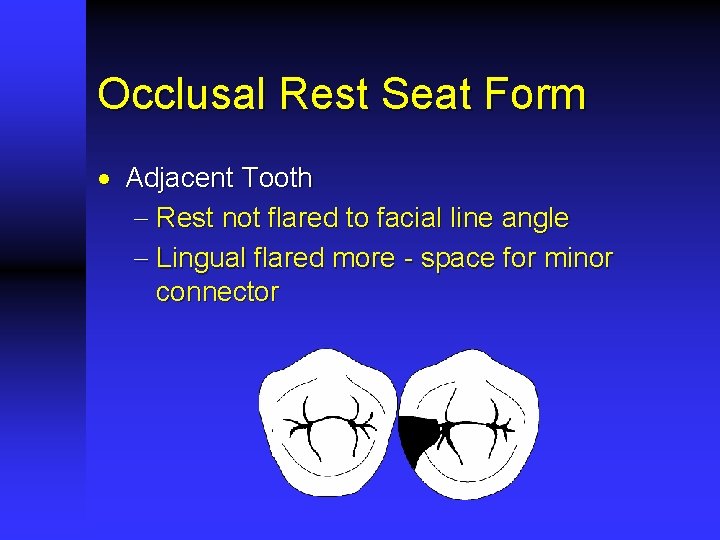 Occlusal Rest Seat Form

• Adjacent Tooth
– Rest not flared to facial line angle
– Lingual flared more - space for minor connector